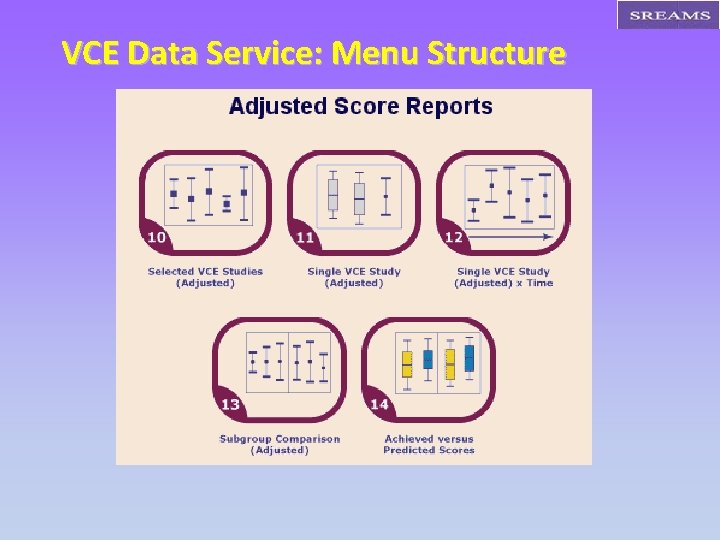 SREAMS

VCE Data Service: Menu Structure

Adjusted Score Reports

10
Selected VCE Studies (Adjusted)

11
Single VCE Study (Adjusted)

12
Single VCE Study (Adjusted) x Time

13
Subgroup Comparison (Adjusted)

14
Achieved versus Predicted Scores